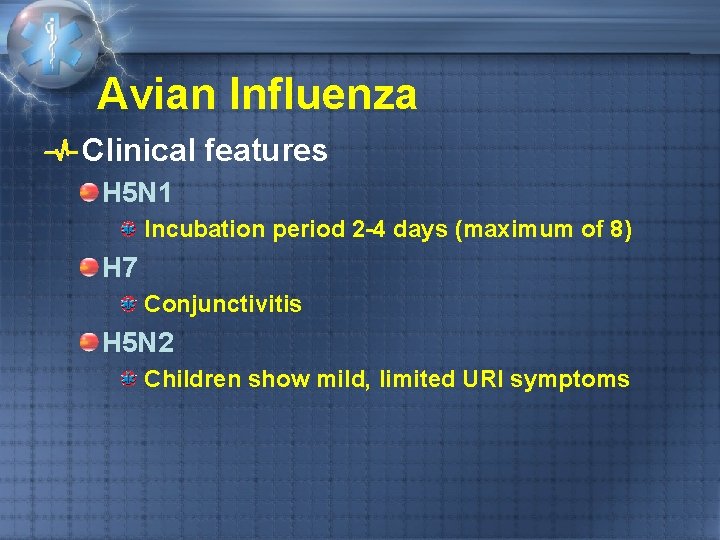 Avian Influenza

Clinical features

H5N1

Incubation period 2-4 days (maximum of 8)

H7

Conjunctivitis

H5N2

Children show mild, limited URI symptoms